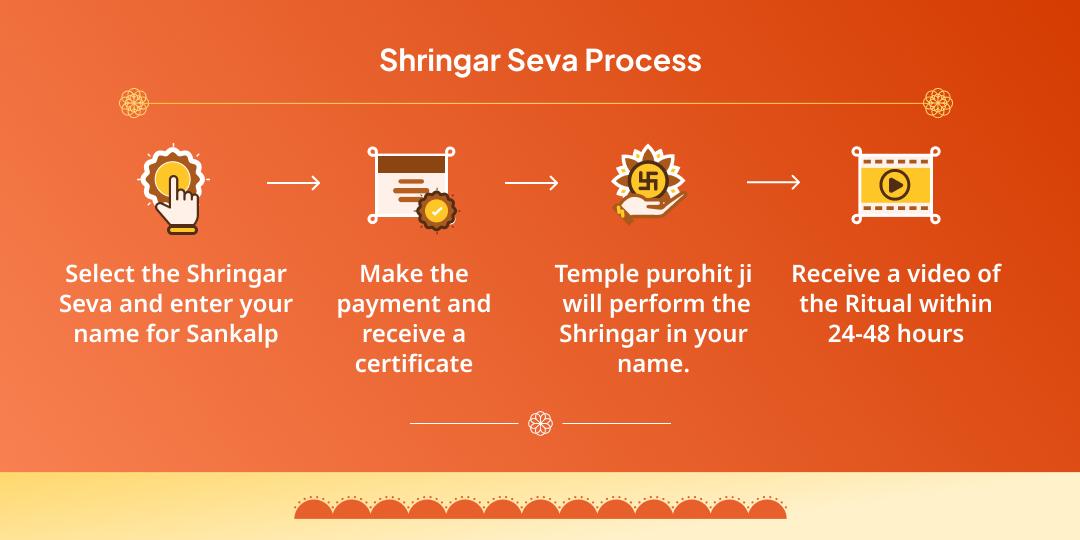 Shringar Seva Process

Select the Shringar Seva and enter your name for Sankalp

Make the payment and receive a certificate

Temple purohit ji will perform the Shringar in your name.

Receive a video of the Ritual within 24-48 hours